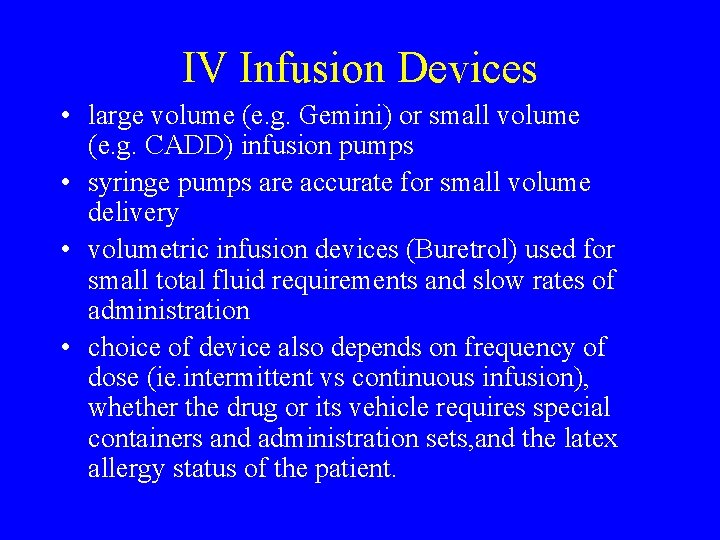 IV Infusion Devices

• large volume (e.g. Gemini) or small volume (e.g. CADD) infusion pumps

• syringe pumps are accurate for small volume delivery

• volumetric infusion devices (Buretrol) used for small total fluid requirements and slow rates of administration

• choice of device also depends on frequency of dose (ie.intermittent vs continuous infusion), whether the drug or its vehicle requires special containers and administration sets,and the latex allergy status of the patient.